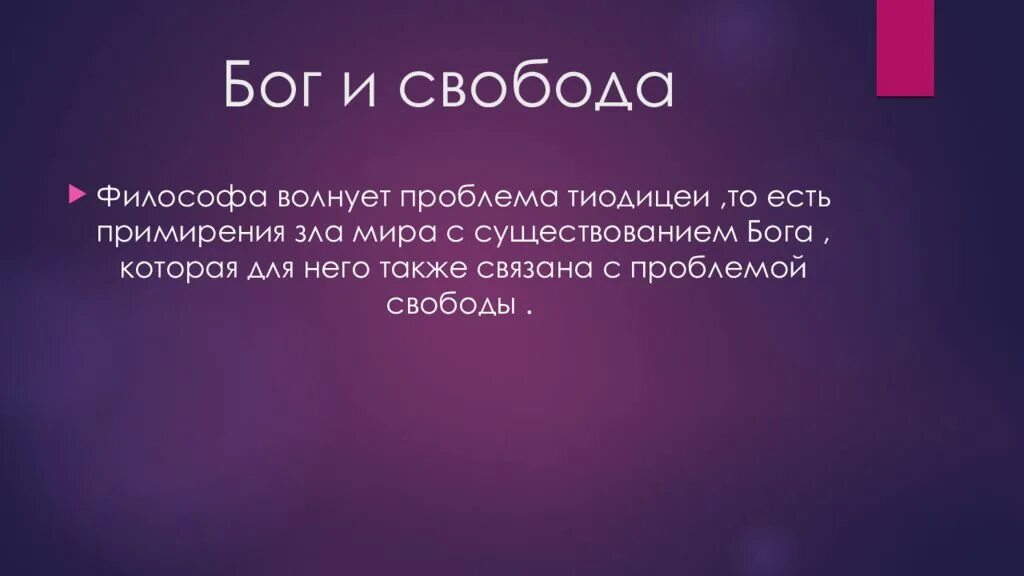 Бог и свобода

Философа волнует проблема тиодицеи ,то есть примирения зла мира с существованием Бога , которая для него также связана с проблемой свободы .